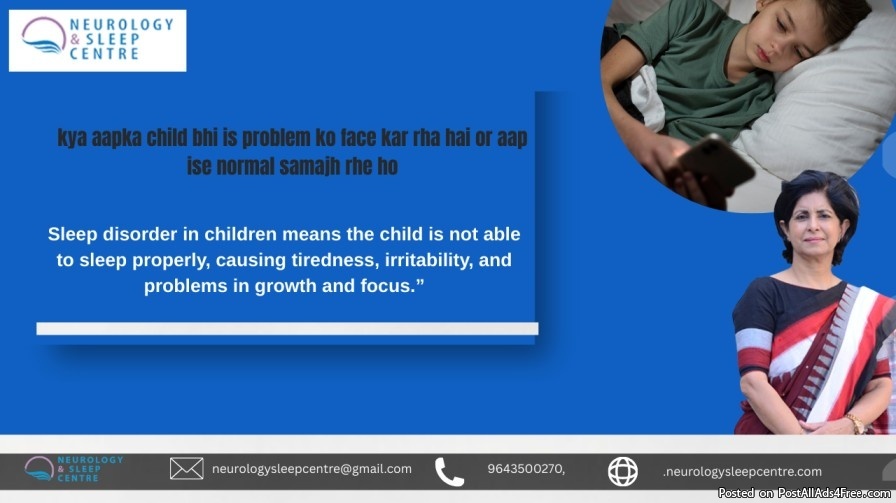 NEUROLOGY & SLEEP CENTRE

kya aapka child bhi is problem ko face kar rha hai or aap ise normal samajh rhe ho

Sleep disorder in children means the child is not able to sleep properly, causing tiredness, irritability, and problems in growth and focus.”

NEUROLOGY & SLEEP CENTRE

neurologysleepcentre@gmail.com

9643500270,

.neurologysleepcentre.com

Posted on PostAllAds4Free.com